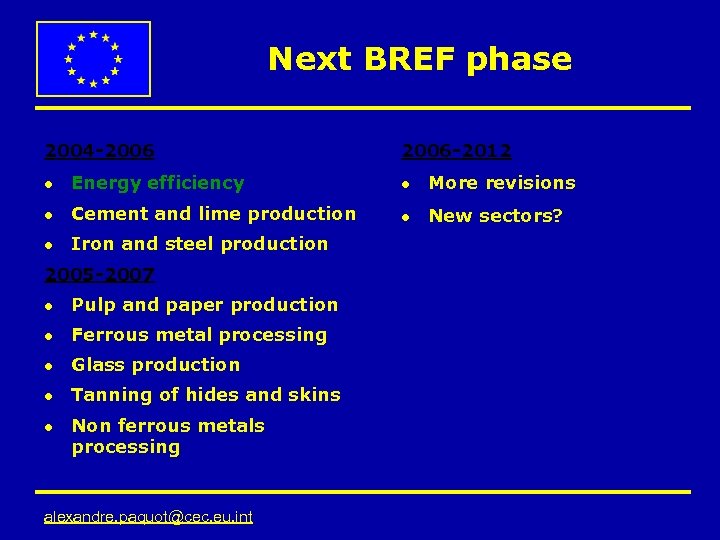 Next BREF phase

2004-2006

- Energy efficiency
- Cement and lime production
- Iron and steel production

2005-2007

- Pulp and paper production
- Ferrous metal processing
- Glass production
- Tanning of hides and skins
- Non ferrous metals processing

2006-2012

- More revisions
- New sectors?

alexandre.paquot@cec.eu.int